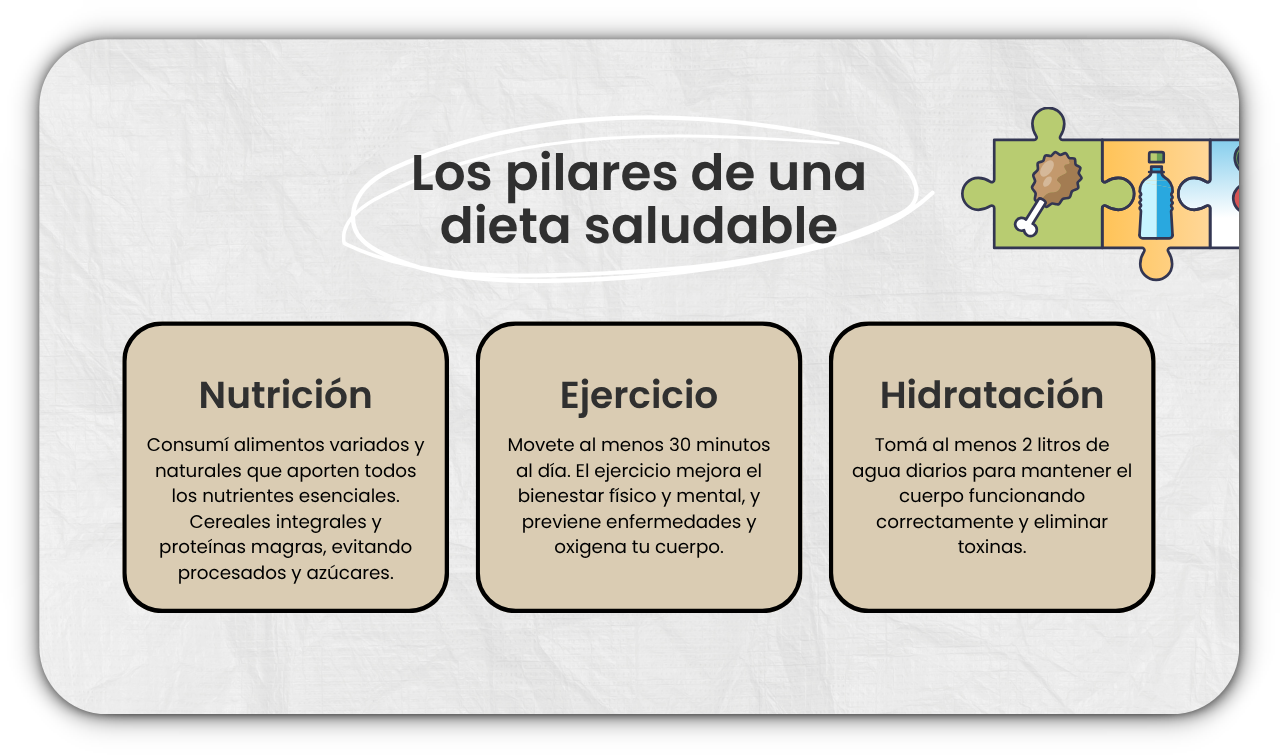 Los pilares de una dieta saludable

Nutrición

Consumí alimentos variados y naturales que aporten todos los nutrientes esenciales. Cereales integrales y proteínas magras, evitando procesados y azúcares.

Ejercicio

Movete al menos 30 minutos al día. El ejercicio mejora el bienestar físico y mental, y previene enfermedades y oxigena tu cuerpo.

Hidratación

Tomá al menos 2 litros de agua diarios para mantener el cuerpo funcionando correctamente y eliminar toxinas.